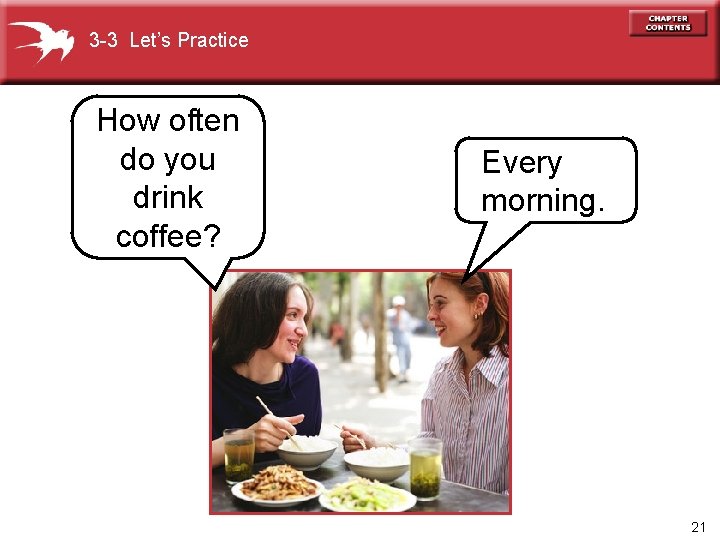 3-3 Let's Practice

CHAPTER CONTENTS

How often do you drink coffee?

Every morning.

21